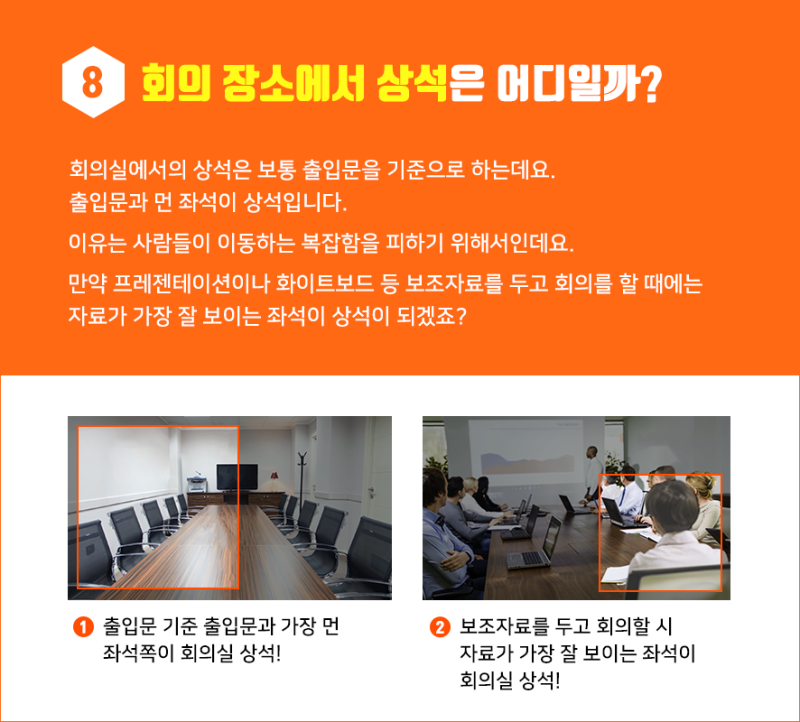 8 회의 장소에서 상석은 어디일까?

회의실에서의 상석은 보통 출입문을 기준으로 하는데요.
출입문과 먼 좌석이 상석입니다.

이유는 사람들이 이동하는 복잡함을 피하기 위해서인데요.

만약 프레젠테이션이나 화이트보드 등 보조자료를 두고 회의를 할 때에는 자료가 가장 잘 보이는 좌석이 상석이 되겠죠?

1 출입문 기준 출입문과 가장 먼 좌석쪽이 회의실 상석!

2 보조자료를 두고 회의할 시 자료가 가장 잘 보이는 좌석이 회의실 상석!